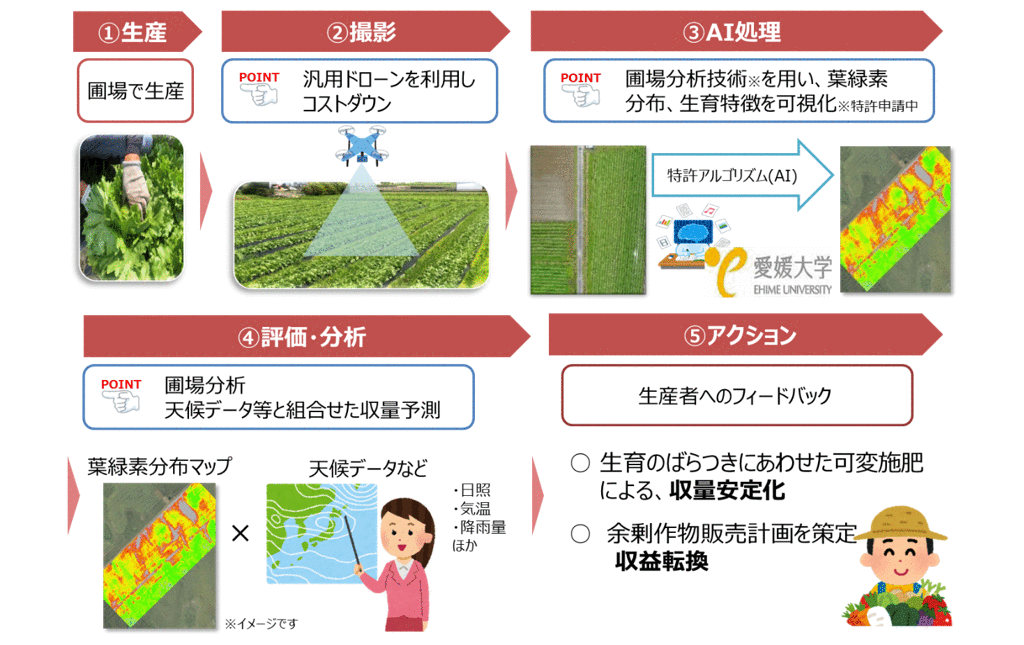 ①生産

圃場で生産

②撮影

POINT 汎用ドローンを利用しコストダウン

③AI処理

POINT 圃場分析技術※を用い、葉緑素分布、生育特徴を可視化※特許申請中

特許アルゴリズム(AI)

愛媛大学
EHIME UNIVERSITY

④評価・分析

POINT 圃場分析
天候データ等と組合せた収量予測

葉緑素分布マップ

×

天候データなど

・日照
・気温
・降雨量
ほか

※イメージです

⑤アクション

生産者へのフィードバック

○ 生育のばらつきにあわせた可変施肥による、収量安定化

○ 余剰作物販売計画を策定
収益転換